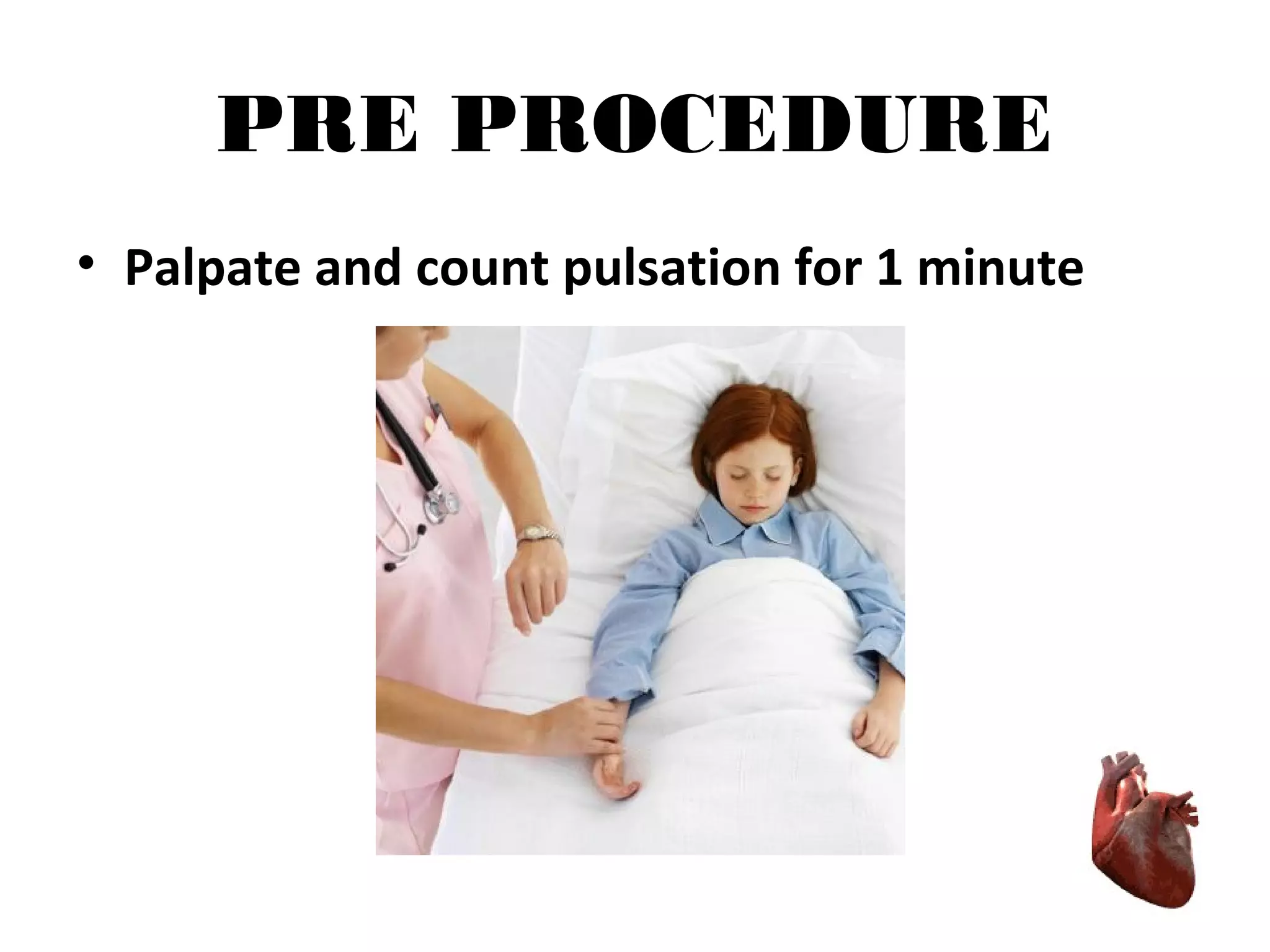 PRE PROCEDURE

• Palpate and count pulsation for 1 minute